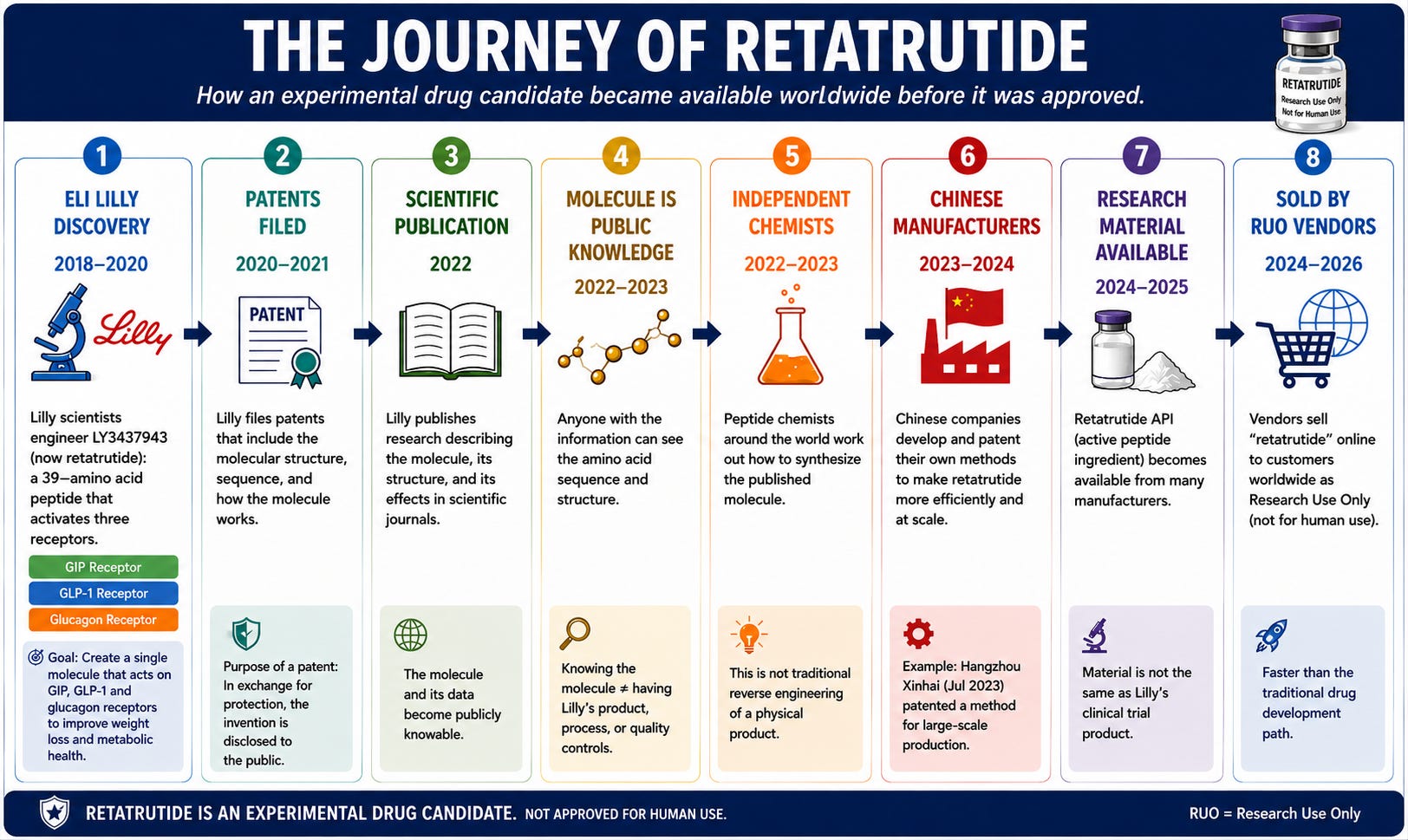 THE JOURNEY OF RETATRUTIDE

How an experimental drug candidate became available worldwide before it was approved.

RETATRUTIDE
Research Use Only
Not for Human Use

1
ELI LILLY DISCOVERY
2018–2020
Lilly
Lilly scientists engineer LY3437943 (now retatrutide): a 39–amino acid peptide that activates three receptors.
GIP Receptor
GLP-1 Receptor
Glucagon Receptor
Goal: Create a single molecule that acts on GIP, GLP-1 and glucagon receptors to improve weight loss and metabolic health.

2
PATENTS FILED
2020–2021
PATENT
Lilly files patents that include the molecular structure, sequence, and how the molecule works.
Purpose of a patent: In exchange for protection, the invention is disclosed to the public.

3
SCIENTIFIC PUBLICATION
2022
Lilly publishes research describing the molecule, its structure, and its effects in scientific journals.
The molecule and its data become publicly knowable.

4
MOLECULE IS PUBLIC KNOWLEDGE
2022–2023
Anyone with the information can see the amino acid sequence and structure.
Knowing the molecule ≠ having Lilly's product, process, or quality controls.

5
INDEPENDENT CHEMISTS
2022–2023
Peptide chemists around the world work out how to synthesize the published molecule.
This is not traditional reverse engineering of a physical product.

6
CHINESE MANUFACTURERS
2023–2024
Chinese companies develop and patent their own methods to make retatrutide more efficiently and at scale.
Example: Hangzhou Xinhai (Jul 2023) patented a method for large-scale production.

7
RESEARCH MATERIAL AVAILABLE
2024–2025
Retatrutide API (active peptide ingredient) becomes available from many manufacturers.
Material is not the same as Lilly's clinical trial product.

8
SOLD BY RUO VENDORS
2024–2026
Vendors sell "retatrutide" online to customers worldwide as Research Use Only (not for human use).
Faster than the traditional drug development path.

RETATRUTIDE IS AN EXPERIMENTAL DRUG CANDIDATE. NOT APPROVED FOR HUMAN USE.
RUO = Research Use Only